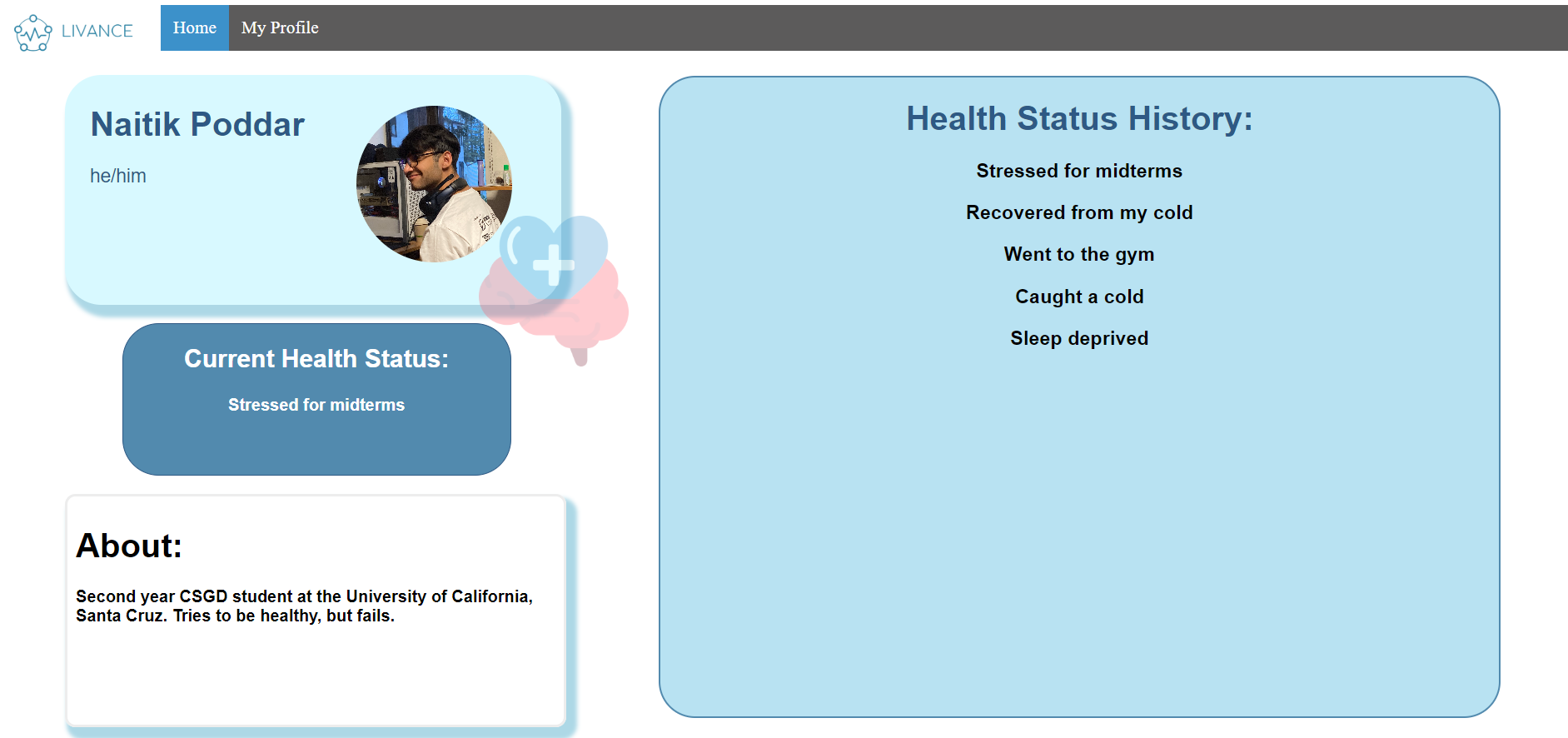 LIVANCE Home My Profile

Naitik Poddar

he/him

Current Health Status:

Stressed for midterms

About:

Second year CSGD student at the University of California, Santa Cruz. Tries to be healthy, but fails.

Health Status History:

Stressed for midterms

Recovered from my cold

Went to the gym

Caught a cold

Sleep deprived